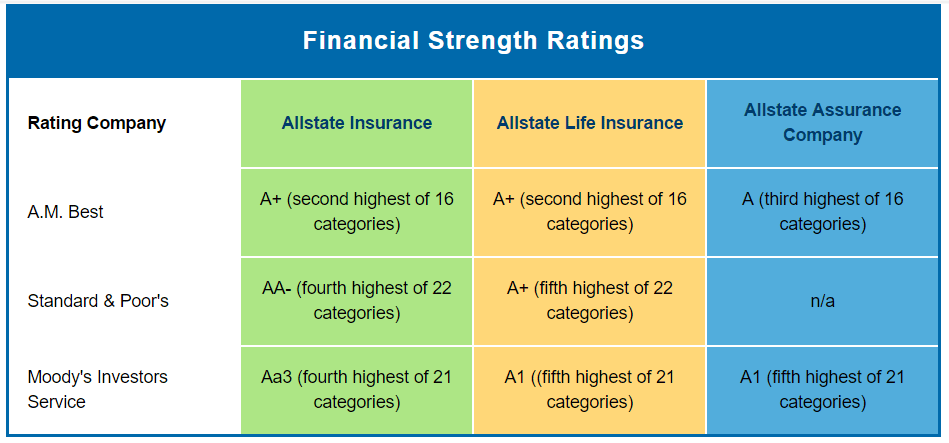 Financial Strength Ratings

| Rating Company | Allstate Insurance | Allstate Life Insurance | Allstate Assurance Company |
|---|---|---|---|
| A.M. Best | A+ (second highest of 16 categories) | A+ (second highest of 16 categories) | A (third highest of 16 categories) |
| Standard & Poor's | AA- (fourth highest of 22 categories) | A+ (fifth highest of 22 categories) | n/a |
| Moody's Investors Service | Aa3 (fourth highest of 21 categories) | A1 ((fifth highest of 21 categories) | A1 (fifth highest of 21 categories) |